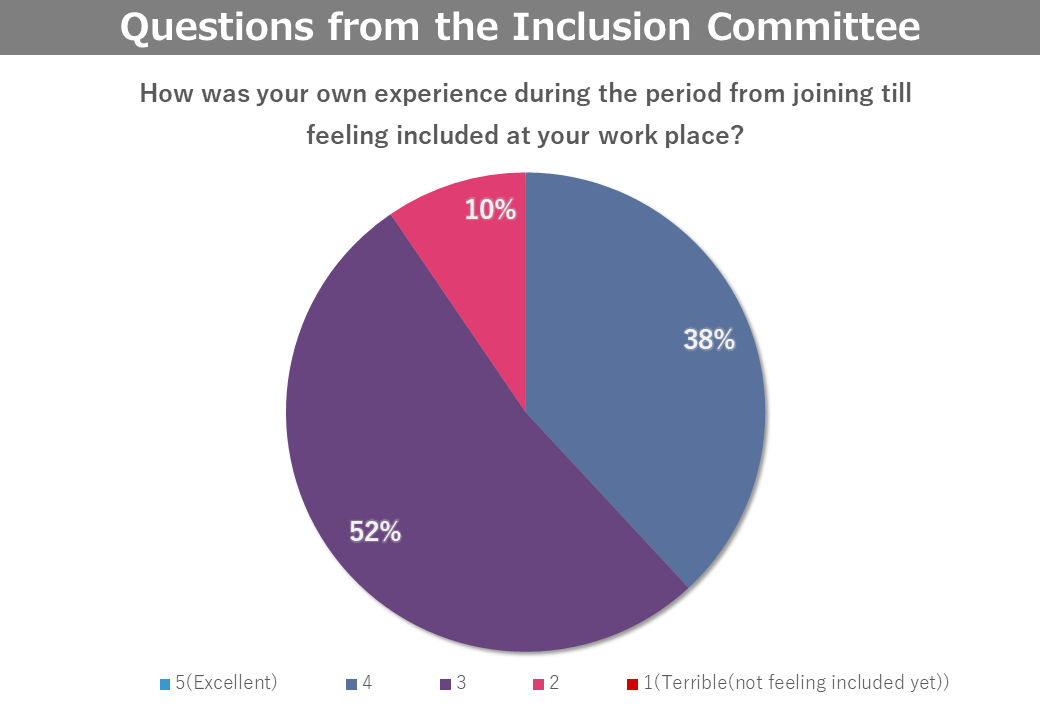 Questions from the Inclusion Committee

How was your own experience during the period from joining till feeling included at your work place?

10%

38%

52%

5(Excellent) 4 3 2 1(Terrible(not feeling included yet))